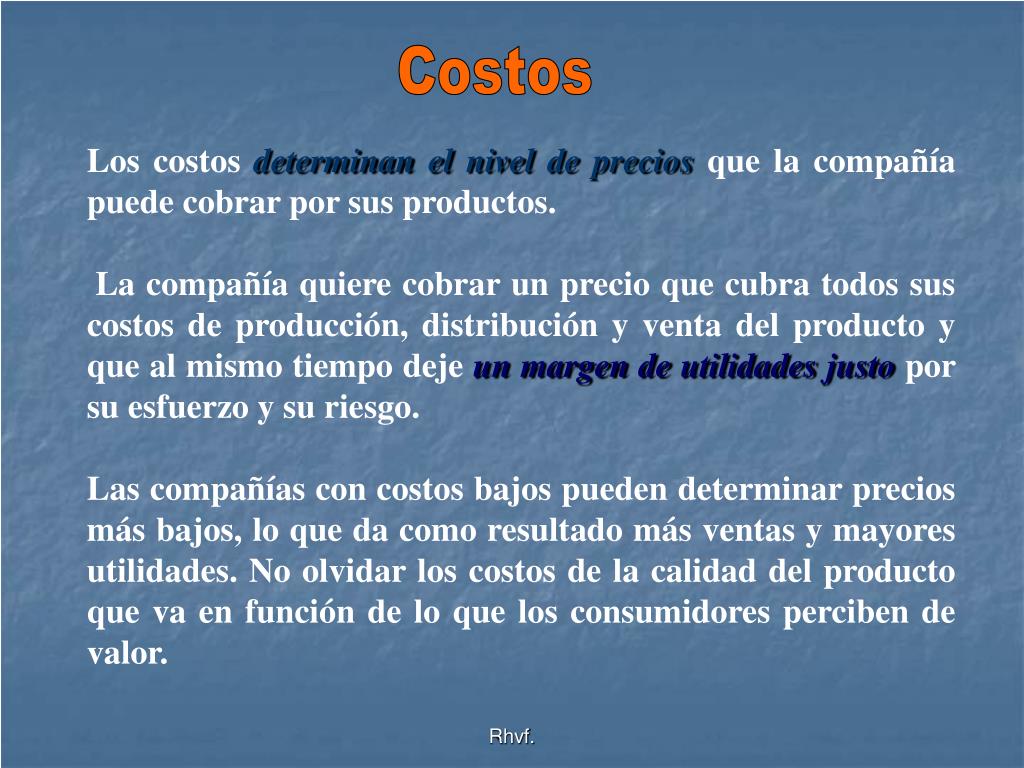 Costos

Los costos determinan el nivel de precios que la compañía puede cobrar por sus productos.

La compañía quiere cobrar un precio que cubra todos sus costos de producción, distribución y venta del producto y que al mismo tiempo deje un margen de utilidades justo por su esfuerzo y su riesgo.

Las compañías con costos bajos pueden determinar precios más bajos, lo que da como resultado más ventas y mayores utilidades. No olvidar los costos de la calidad del producto que va en función de lo que los consumidores perciben de valor.

Rhvf.